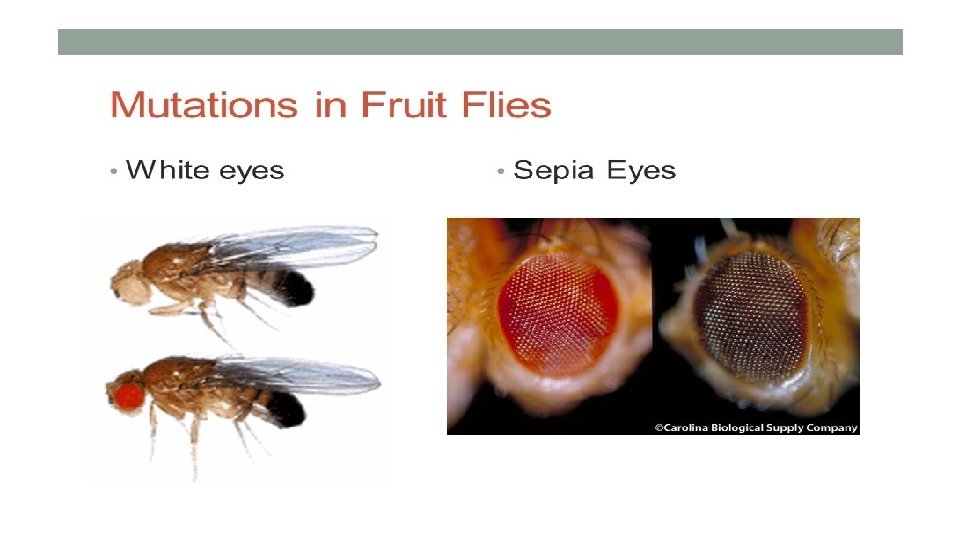 Mutations in Fruit Flies

• White eyes

• Sepia Eyes

©Carolina Biological Supply Company